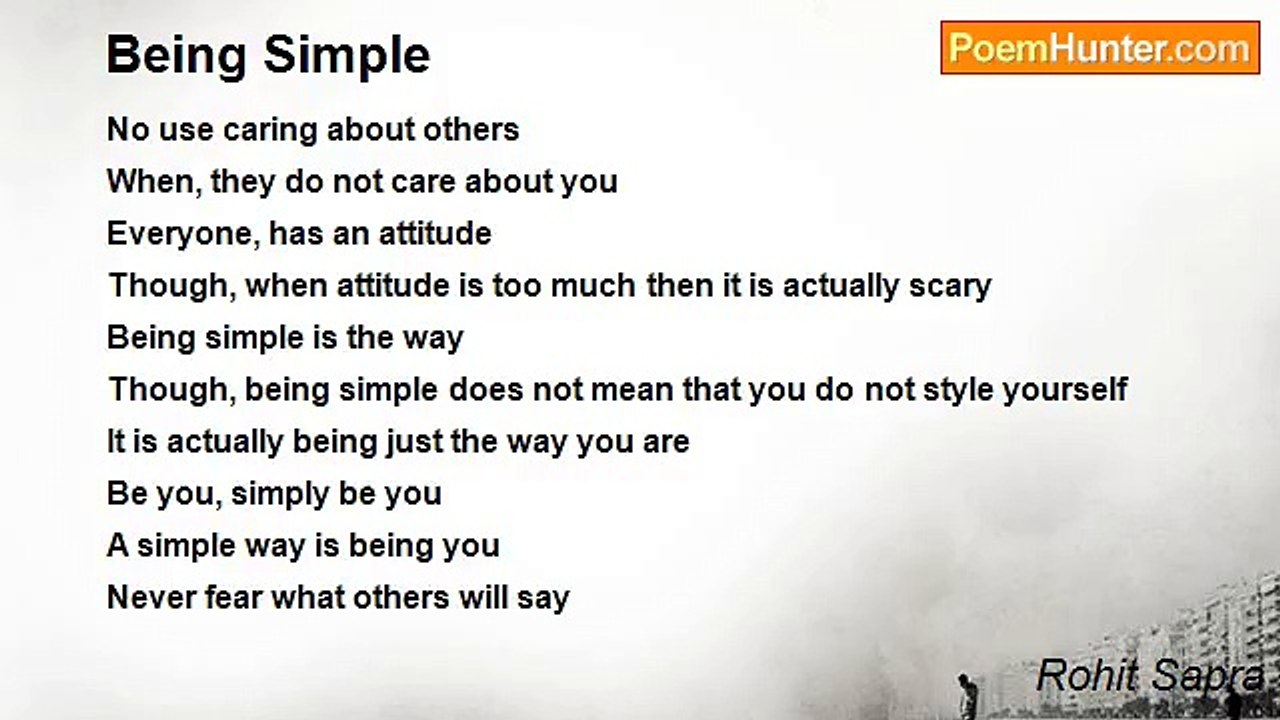 Being Simple

PoemHunter.com

No use caring about others
When, they do not care about you
Everyone, has an attitude
Though, when attitude is too much then it is actually scary
Being simple is the way
Though, being simple does not mean that you do not style yourself
It is actually being just the way you are
Be you, simply be you
A simple way is being you
Never fear what others will say

Rohit Sapra